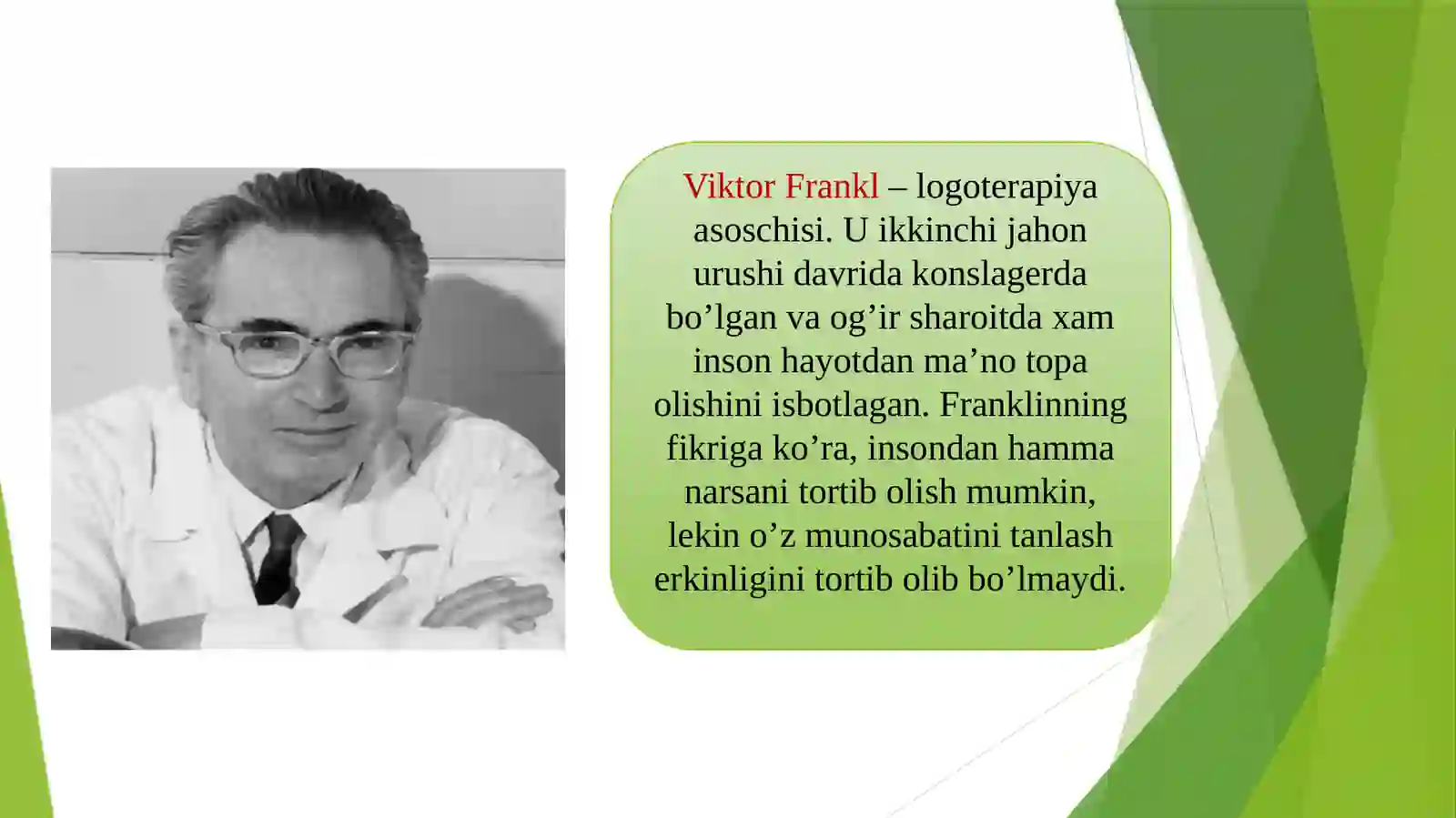 Viktor Frankl – logoterapiya asoschisi. U ikkinchi jahon urushi davrida konslagerda bo’lgan va og’ir sharoitda xam inson hayotdan ma’no topa olishini isbotlagan. Franklinning fikriga ko’ra, insondan hamma narsani tortib olish mumkin, lekin o’z munosabatini tanlash erkinligini tortib olib bo’lmaydi.